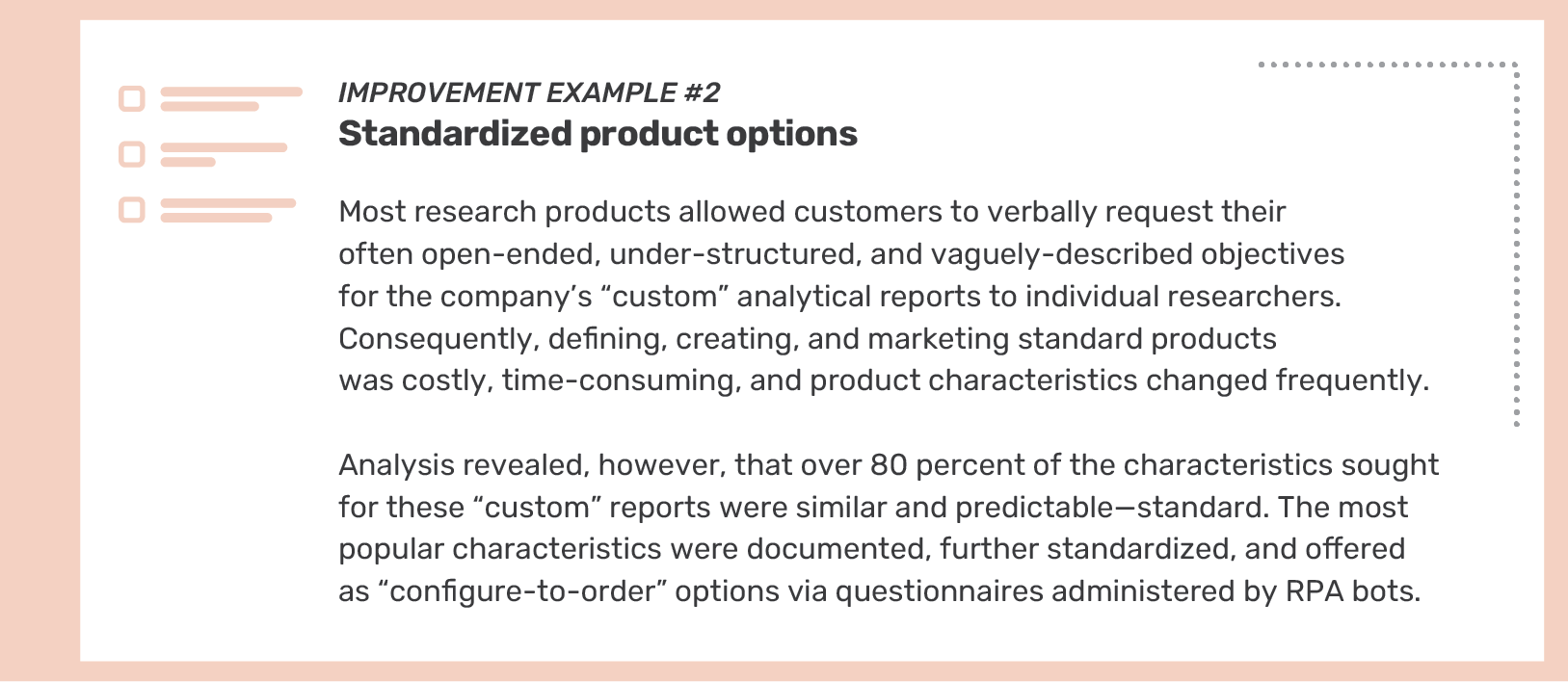 IMPROVEMENT EXAMPLE #2
Standardized product options

Most research products allowed customers to verbally request their often open-ended, under-structured, and vaguely-described objectives for the company’s “custom” analytical reports to individual researchers. Consequently, defining, creating, and marketing standard products was costly, time-consuming, and product characteristics changed frequently.

Analysis revealed, however, that over 80 percent of the characteristics sought for these “custom” reports were similar and predictable—standard. The most popular characteristics were documented, further standardized, and offered as “configure-to-order” options via questionnaires administered by RPA bots.